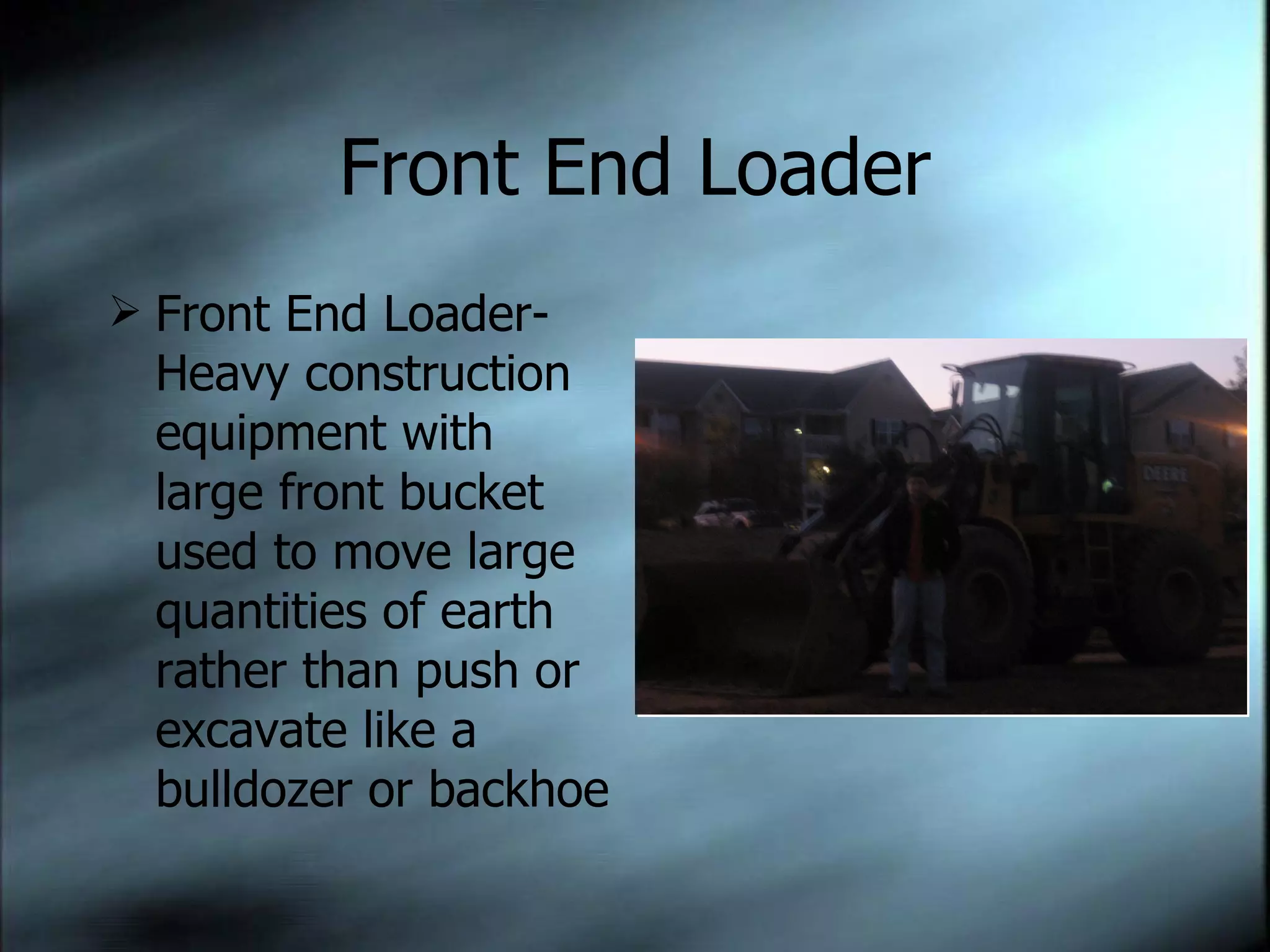 Front End Loader

➢ Front End Loader- Heavy construction equipment with large front bucket used to move large quantities of earth rather than push or excavate like a bulldozer or backhoe

DEERE